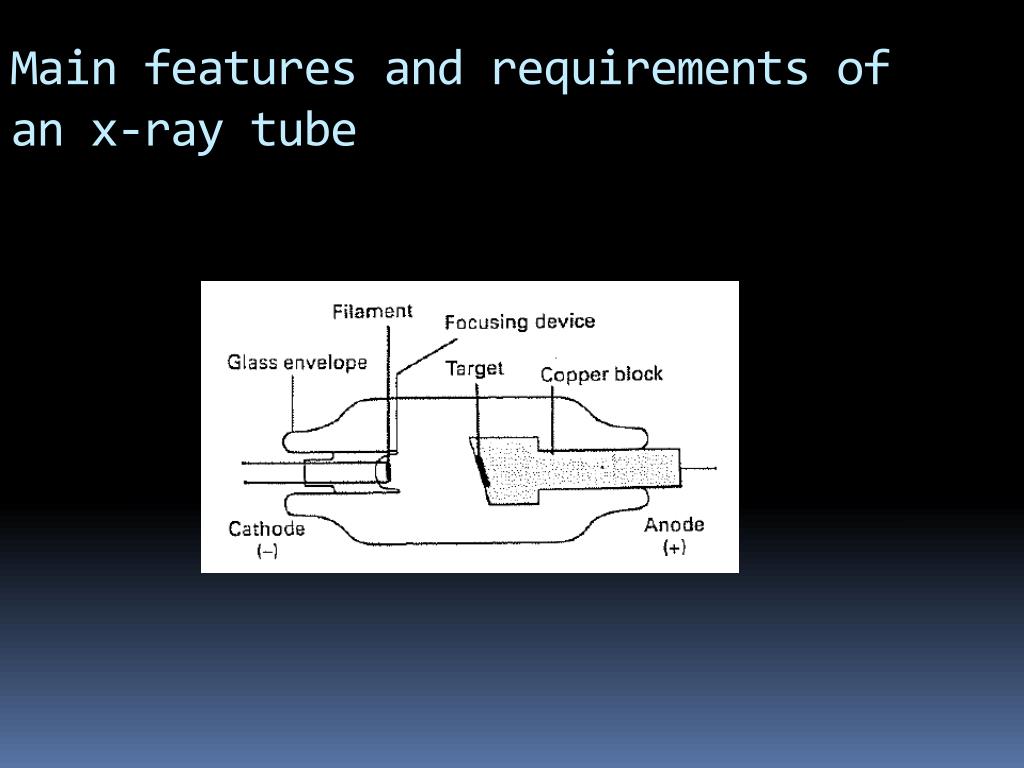 Main features and requirements of an x-ray tube

Filament
Focusing device
Glass envelope
Target
Copper block
Cathode
(–)
Anode
(+)